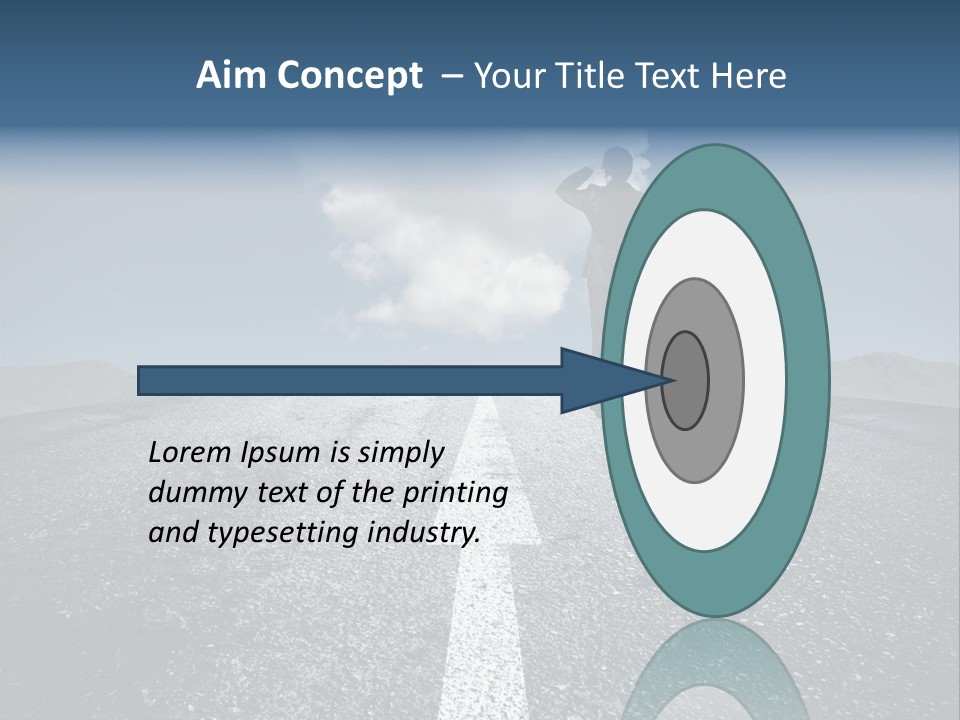 Aim Concept – Your Title Text Here

Lorem Ipsum is simply dummy text of the printing and typesetting industry.